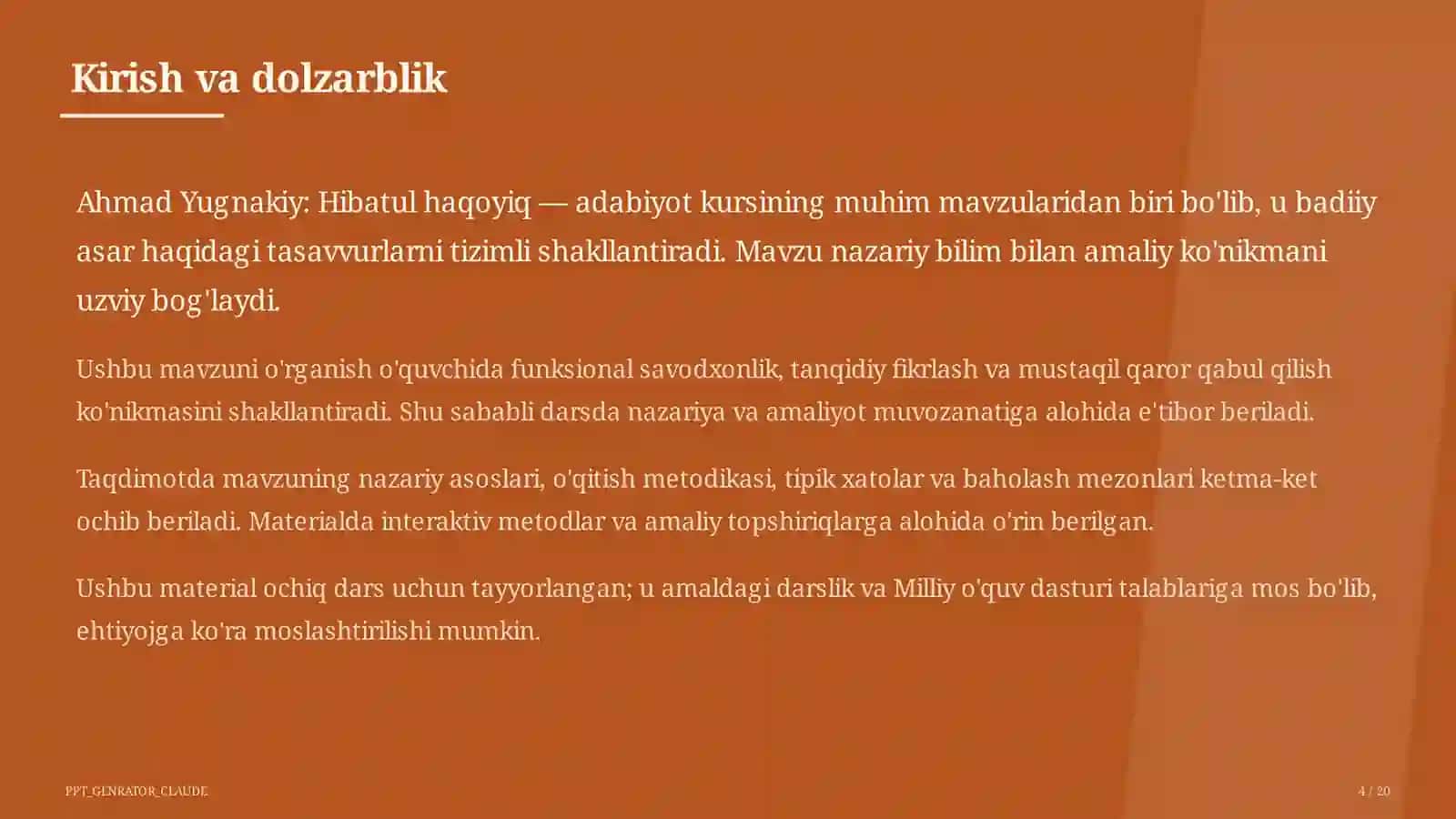 Kirish va dolzarblik

Ahmad Yugnakiy: Hibatul haqoyiq — adabiyot kursining muhim mavzularidan biri bo'lib, u badiiy asar haqidagi tasavvurlarni tizimli shakllantiradi. Mavzu nazariy bilim bilan amaliy ko'nikmani uzviy bog'laydi.

Ushbu mavzuni o'rganish o'quvchida funksional savodxonlik, tanqidiy fikrlash va mustaqil qaror qabul qilish ko'nikmasini shakllantiradi. Shu sababli darsda nazariya va amaliyot muvozanatiga alohida e'tibor beriladi.

Taqdimotda mavzuning nazariy asoslari, o'qitish metodikasi, tipik xatolar va baholash mezonlari ketma-ket ochib beriladi. Materialda interaktiv metodlar va amaliy topshiriqlarga alohida o'rin berilgan.

Ushbu material ochiq dars uchun tayyorlangan; u amaldagi darslik va Milliy o'quv dasturi talablariga mos bo'lib, ehtiyojga ko'ra moslashtirilishi mumkin.

PPT_GENRATOR_CLAUDE

4 / 20